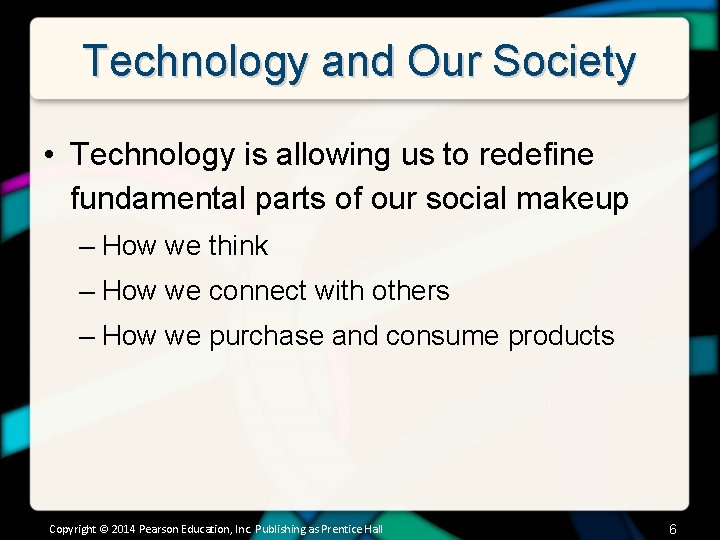 Technology and Our Society

• Technology is allowing us to redefine fundamental parts of our social makeup
– How we think
– How we connect with others
– How we purchase and consume products

Copyright © 2014 Pearson Education, Inc. Publishing as Prentice Hall

6